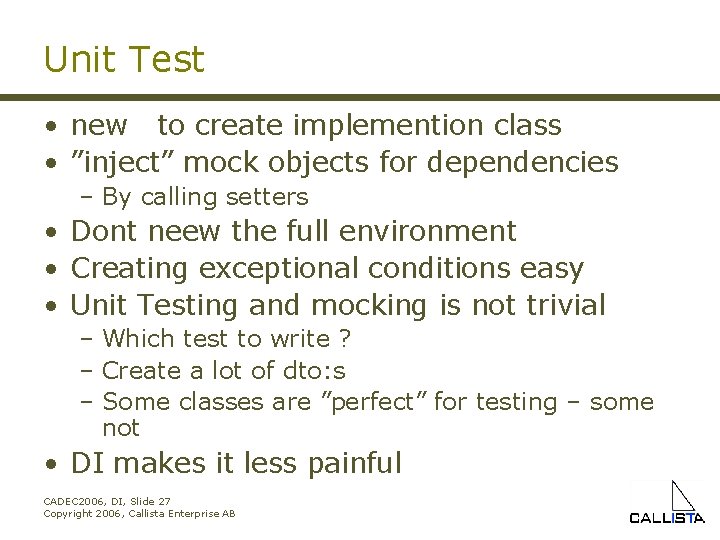 Unit Test

• new to create implemention class
• ”inject” mock objects for dependencies
– By calling setters
• Dont neew the full environment
• Creating exceptional conditions easy
• Unit Testing and mocking is not trivial
– Which test to write ?
– Create a lot of dto:s
– Some classes are ”perfect” for testing – some not
• DI makes it less painful

CADEC2006, DI, Slide 27
Copyright 2006, Callista Enterprise AB

CALLISTA